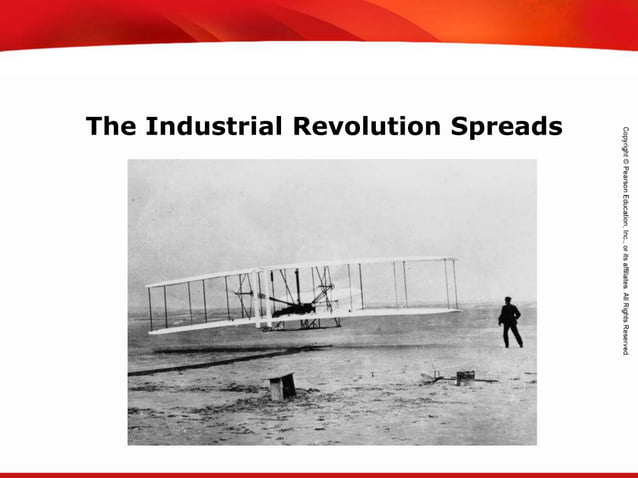 The Industrial Revolution Spreads

Copyright © Pearson Education, Inc., or its affiliates. All Rights Reserved.